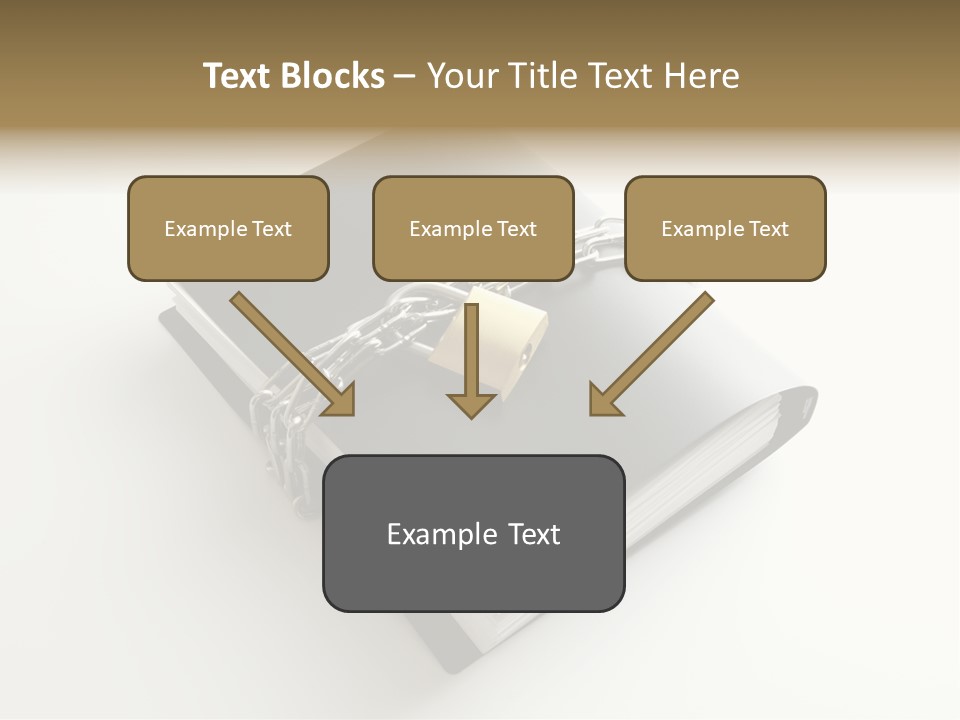 Text Blocks – Your Title Text Here

Example Text

Example Text

Example Text

Example Text